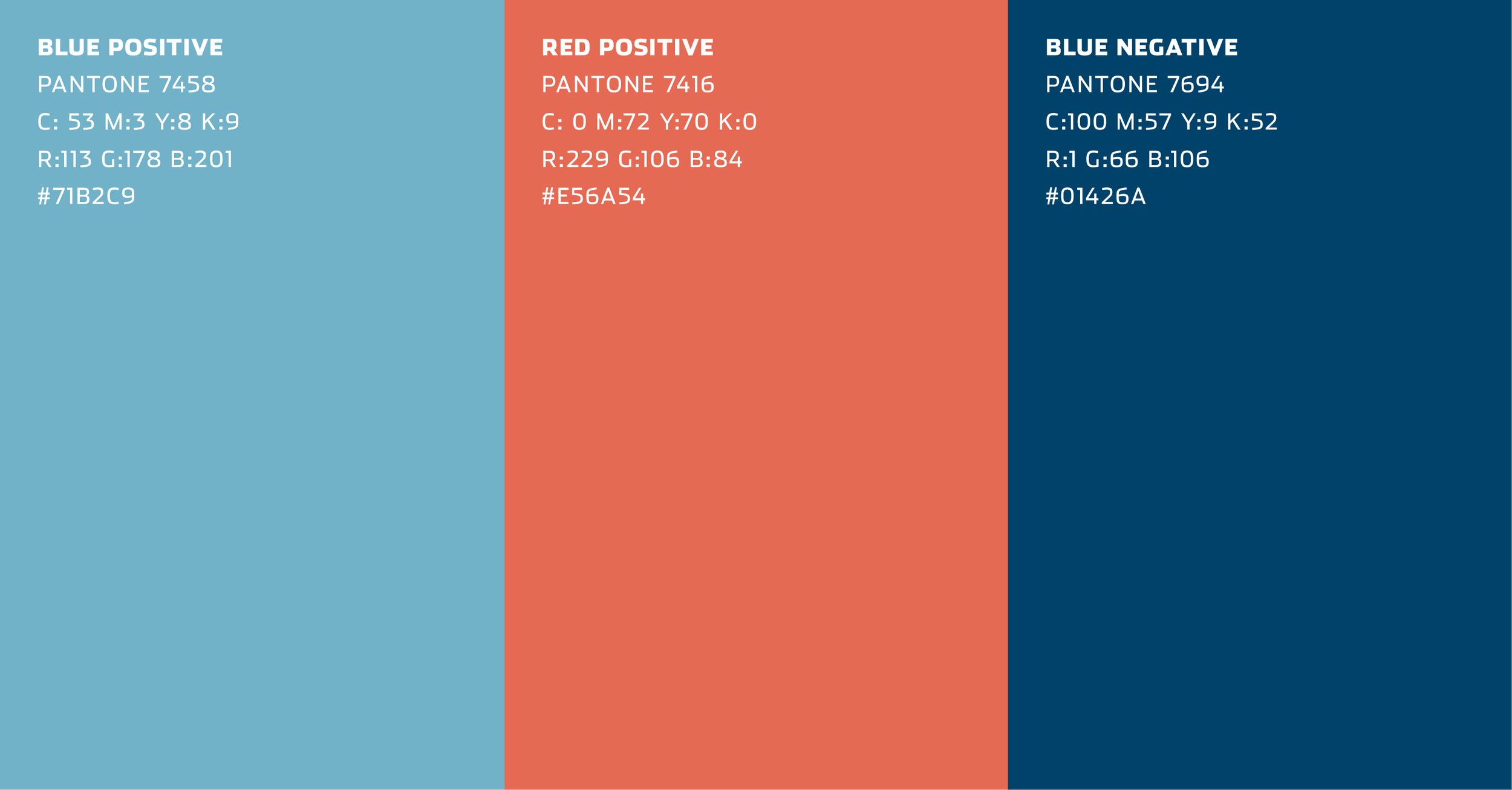 BLUE POSITIVE
PANTONE 7458
C: 53 M:3 Y:8 K:9
R:113 G:178 B:201
#71B2C9

RED POSITIVE
PANTONE 7416
C: 0 M:72 Y:70 K:0
R:229 G:106 B:84
#E56A54

BLUE NEGATIVE
PANTONE 7694
C:100 M:57 Y:9 K:52
R:1 G:66 B:106
#01426A